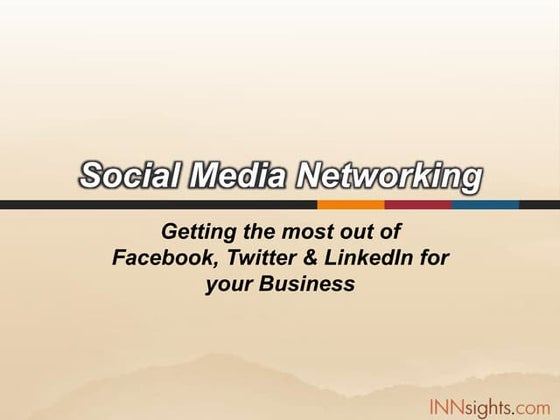 Social Media Networking

Getting the most out of Facebook, Twitter & LinkedIn for your Business

INNsights.com